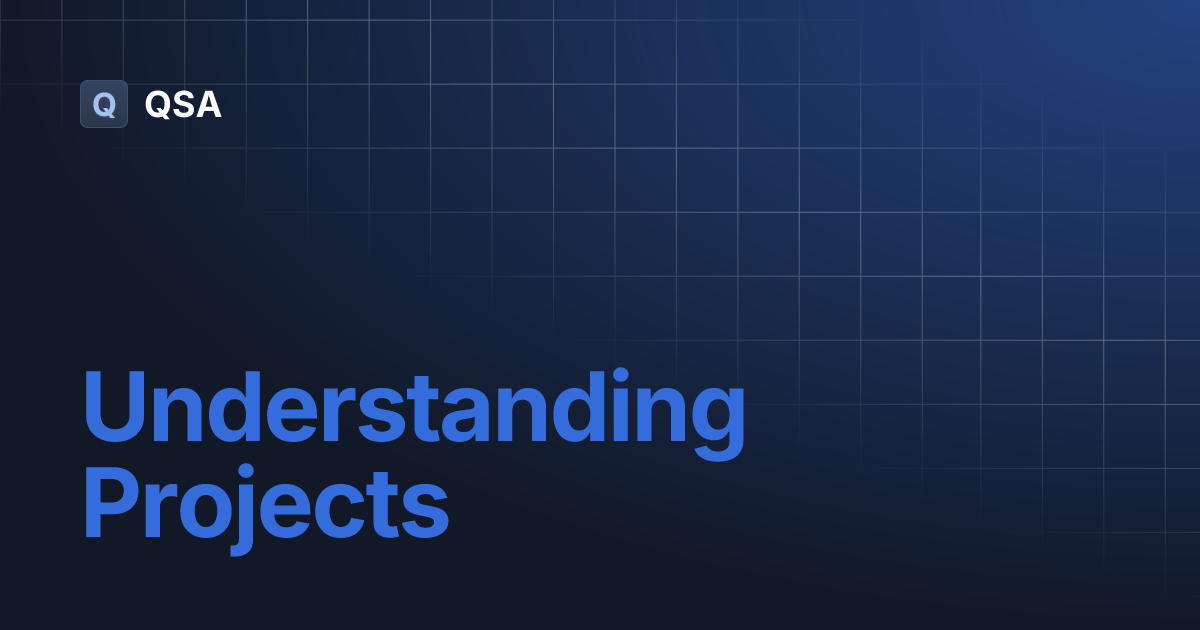 Q QSA

Understanding Projects